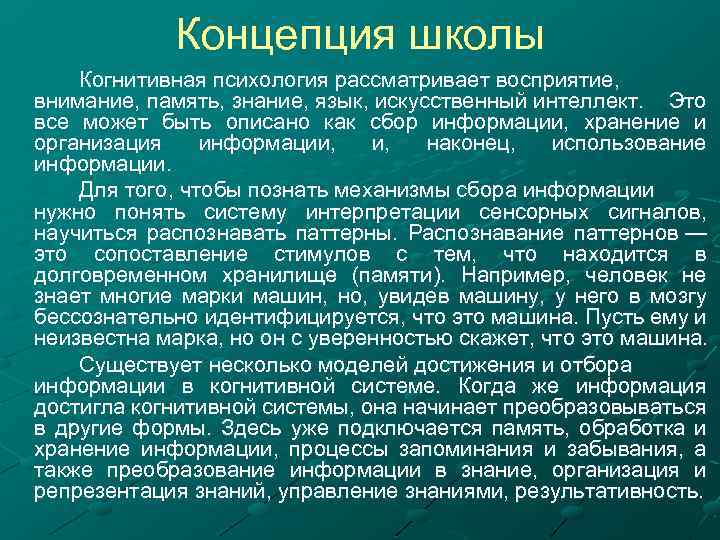 Концепция школы

Когнитивная психология рассматривает восприятие, внимание, память, знание, язык, искусственный интеллект. Это все может быть описано как сбор информации, хранение и организация информации, и, наконец, использование информации.

Для того, чтобы познать механизмы сбора информации нужно понять систему интерпретации сенсорных сигналов, научиться распознавать паттерны. Распознавание паттернов — это сопоставление стимулов с тем, что находится в долговременном хранилище (памяти). Например, человек не знает многие марки машин, но, увидев машину, у него в мозгу бессознательно идентифицируется, что это машина. Пусть ему и неизвестна марка, но он с уверенностью скажет, что это машина.

Существует несколько моделей достижения и отбора информации в когнитивной системе. Когда же информация достигла когнитивной системы, она начинает преобразовываться в другие формы. Здесь уже подключается память, обработка и хранение информации, процессы запоминания и забывания, а также преобразование информации в знание, организация и репрезентация знаний, управление знаниями, результативность.